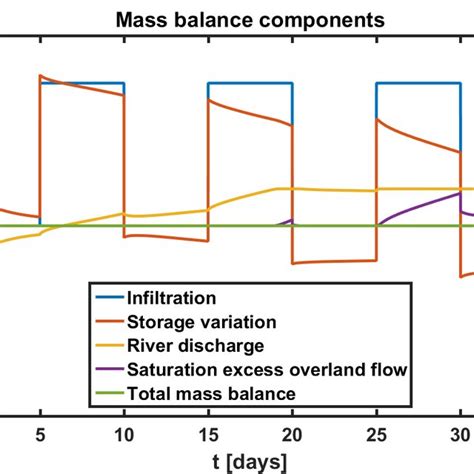 Mass balance components

Infiltration
Storage variation
River discharge
Saturation excess overland flow
Total mass balance

5
10
15
20
25
30
t [days]